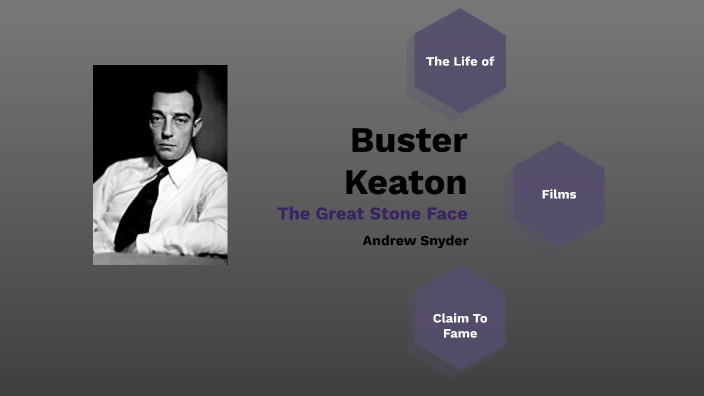 The Life of

Buster Keaton

The Great Stone Face

Andrew Snyder

Films

Claim To Fame